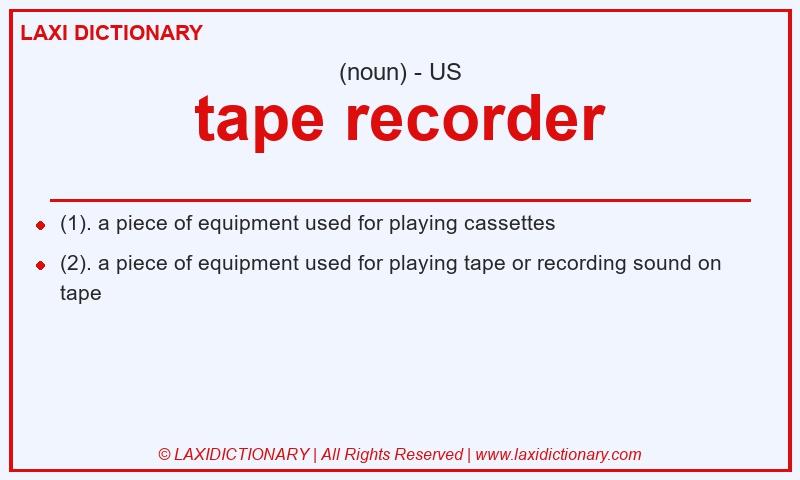 LAXI DICTIONARY

(noun) - US

tape recorder

- (1). a piece of equipment used for playing cassettes
- (2). a piece of equipment used for playing tape or recording sound on tape

© LAXIDICTIONARY | All Rights Reserved | www.laxidictionary.com